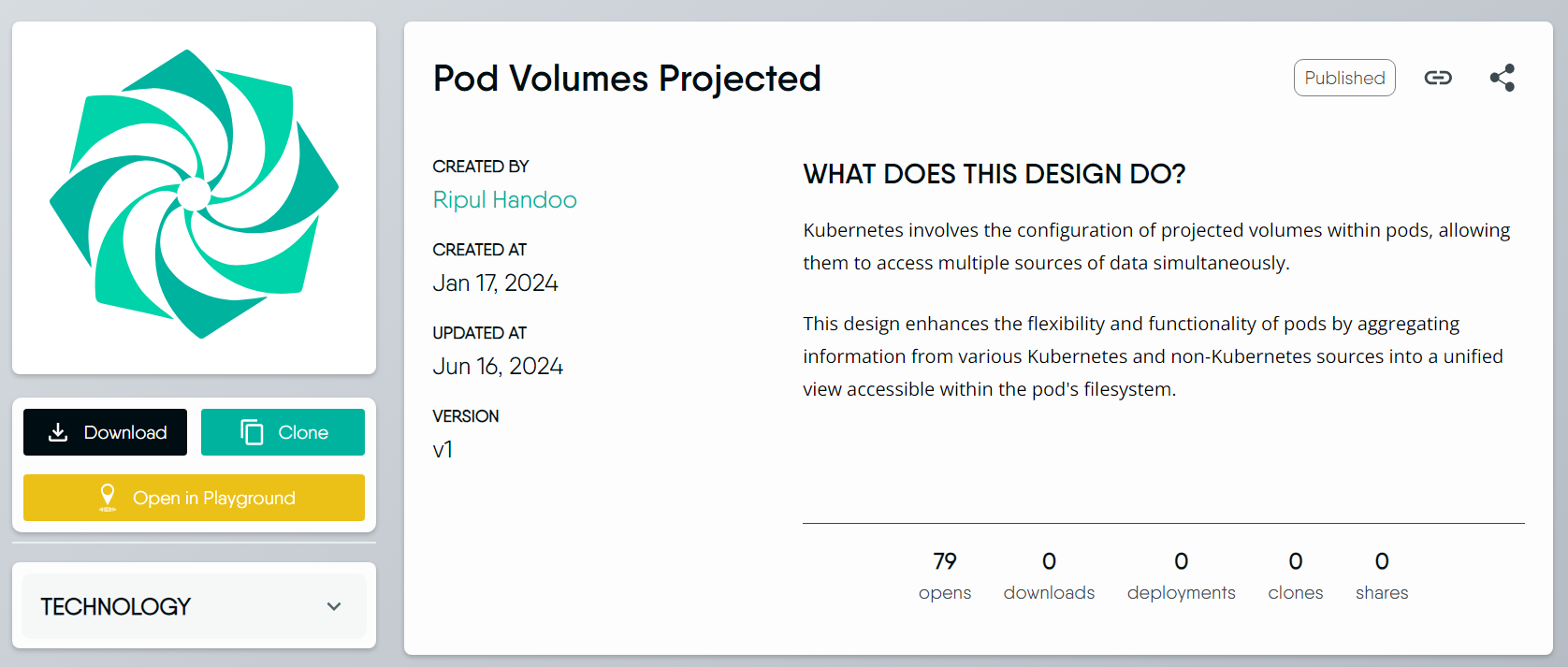 Download

Clone

Open in Playground

TECHNOLOGY

Pod Volumes Projected

Published

CREATED BY
Ripul Handoo

CREATED AT
Jan 17, 2024

UPDATED AT
Jun 16, 2024

VERSION
v1

WHAT DOES THIS DESIGN DO?

Kubernetes involves the configuration of projected volumes within pods, allowing them to access multiple sources of data simultaneously.

This design enhances the flexibility and functionality of pods by aggregating information from various Kubernetes and non-Kubernetes sources into a unified view accessible within the pod's filesystem.

79
opens

0
downloads

0
deployments

0
clones

0
shares